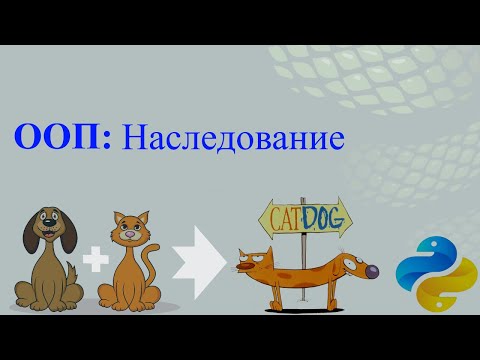 ООП: Наследование

CATDOG